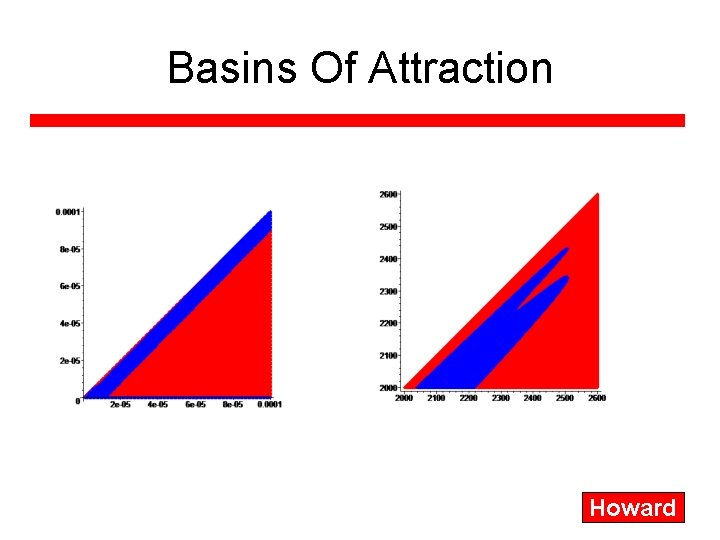 Basins Of Attraction

0.0001
8e-05
6e-05
4e-05
2e-05
0
2e-05 4e-05 6e-05 8e-05 0.0001

2600
2500
2400
2300
2200
2100
2000
2000 2100 2200 2300 2400 2500 2600

Howard